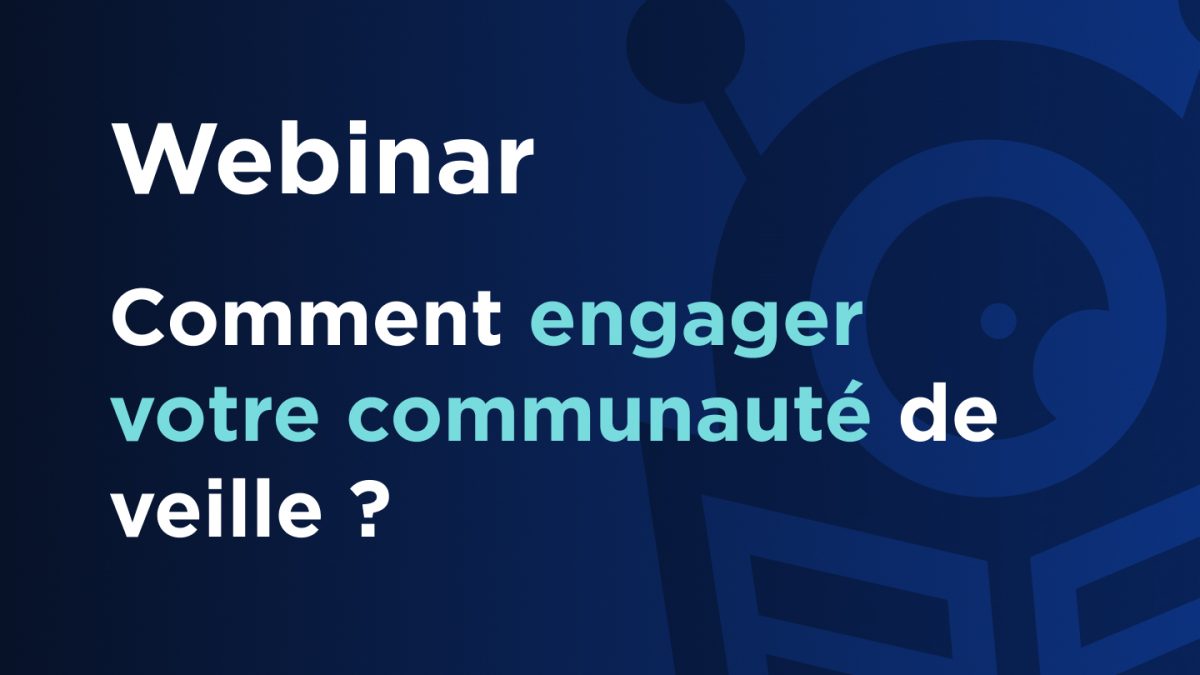 Webinar

Comment engager votre communauté de veille ?